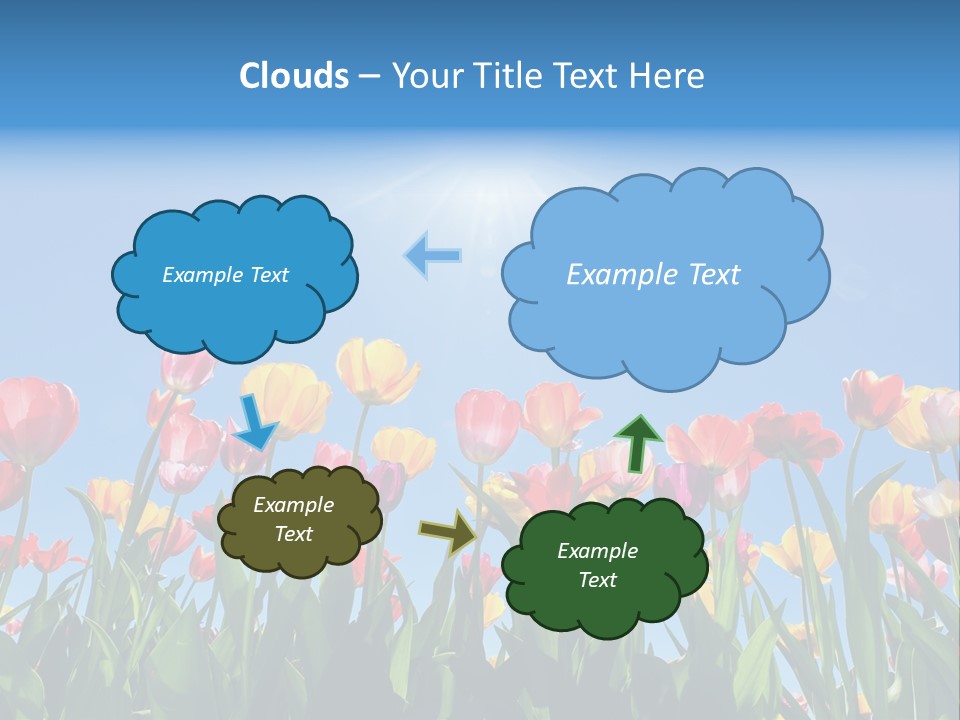 Clouds – Your Title Text Here

Example Text

Example Text

Example Text

Example Text